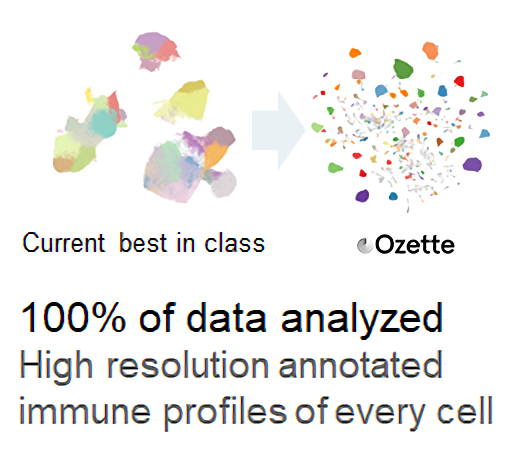 Current best in class

Ozette

100% of data analyzed
High resolution annotated immune profiles of every cell